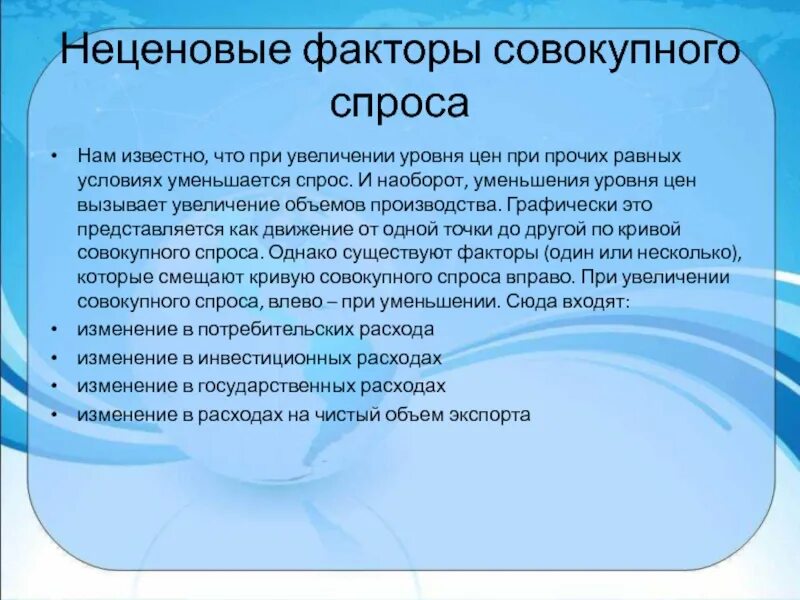 Неценовые факторы совокупного спроса

• Нам известно, что при увеличении уровня цен при прочих равных условиях уменьшается спрос. И наоборот, уменьшения уровня цен вызывает увеличение объемов производства. Графически это представляется как движение от одной точки до другой по кривой совокупного спроса. Однако существуют факторы (один или несколько), которые смещают кривую совокупного спроса вправо. При увеличении совокупного спроса, влево – при уменьшении. Сюда входят:
• изменение в потребительских расхода
• изменение в инвестиционных расходах
• изменение в государственных расходах
• изменение в расходах на чистый объем экспорта